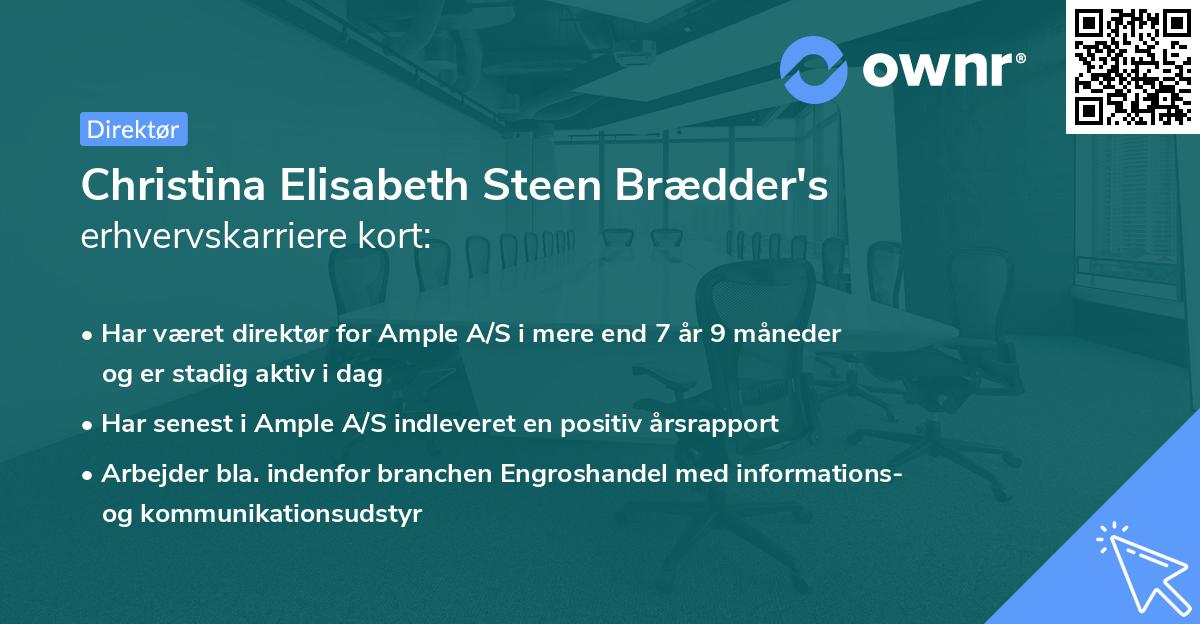 ownr®

Direktør

Christina Elisabeth Steen Brædder's
erhvervskarriere kort:

• Har været direktør for Ample A/S i mere end 7 år 9 måneder og er stadig aktiv i dag

• Har senest i Ample A/S indleveret en positiv årsrapport

• Arbejder bla. indenfor branchen Engroshandel med informations- og kommunikationsudstyr